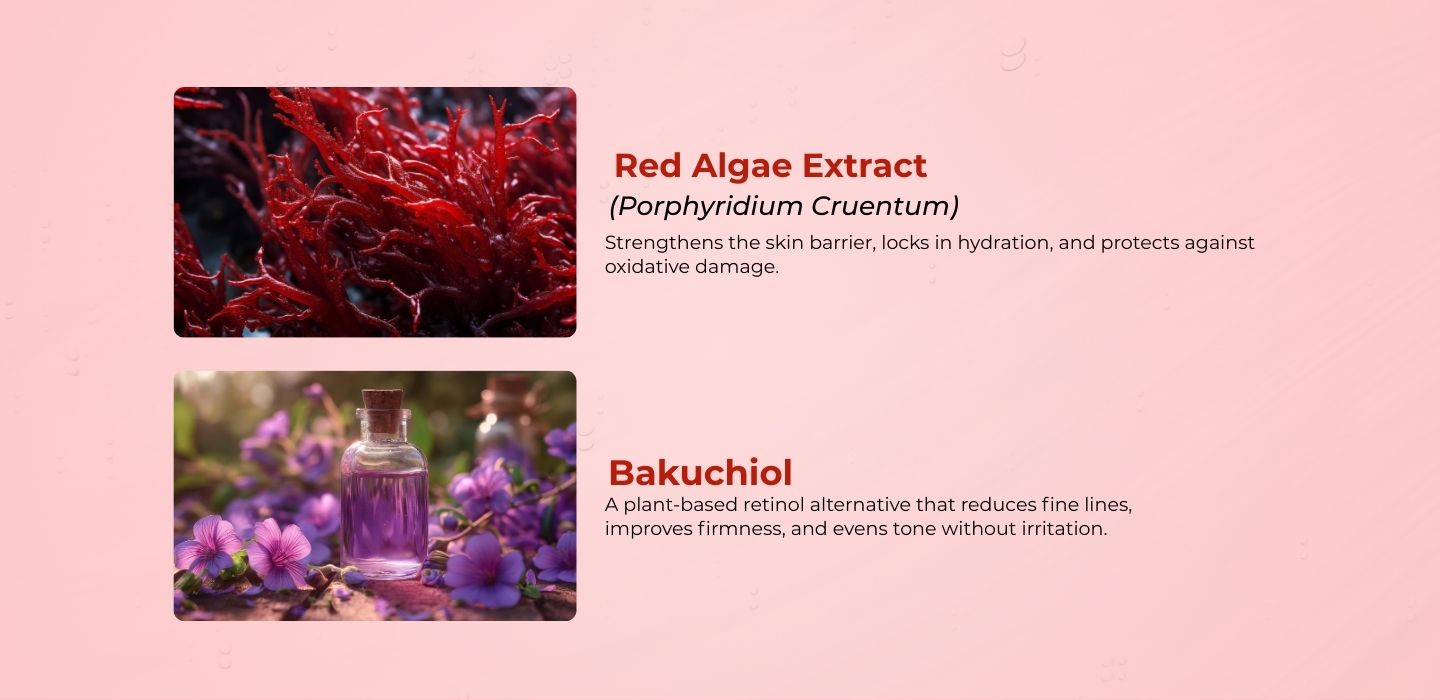 Red Algae Extract
(Porphyridium Cruentum)
Strengthens the skin barrier, locks in hydration, and protects against oxidative damage.

Bakuchiol
A plant-based retinol alternative that reduces fine lines, improves firmness, and evens tone without irritation.